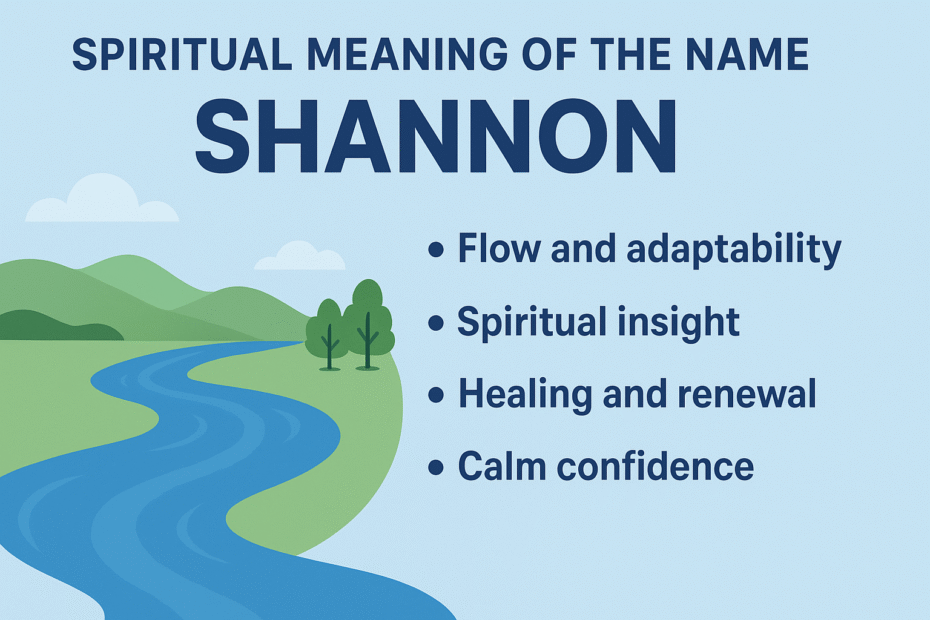 SPIRITUAL MEANING OF THE NAME
SHANNON

• Flow and adaptability
• Spiritual insight
• Healing and renewal
• Calm confidence